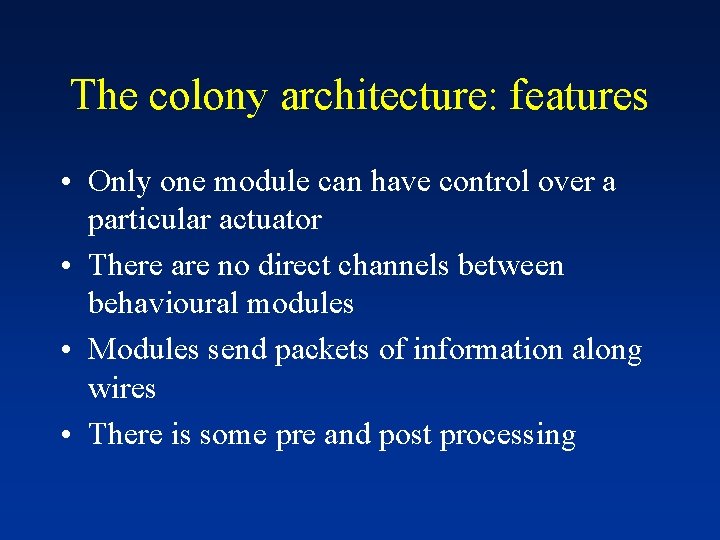 The colony architecture: features

• Only one module can have control over a particular actuator
• There are no direct channels between behavioural modules
• Modules send packets of information along wires
• There is some pre and post processing